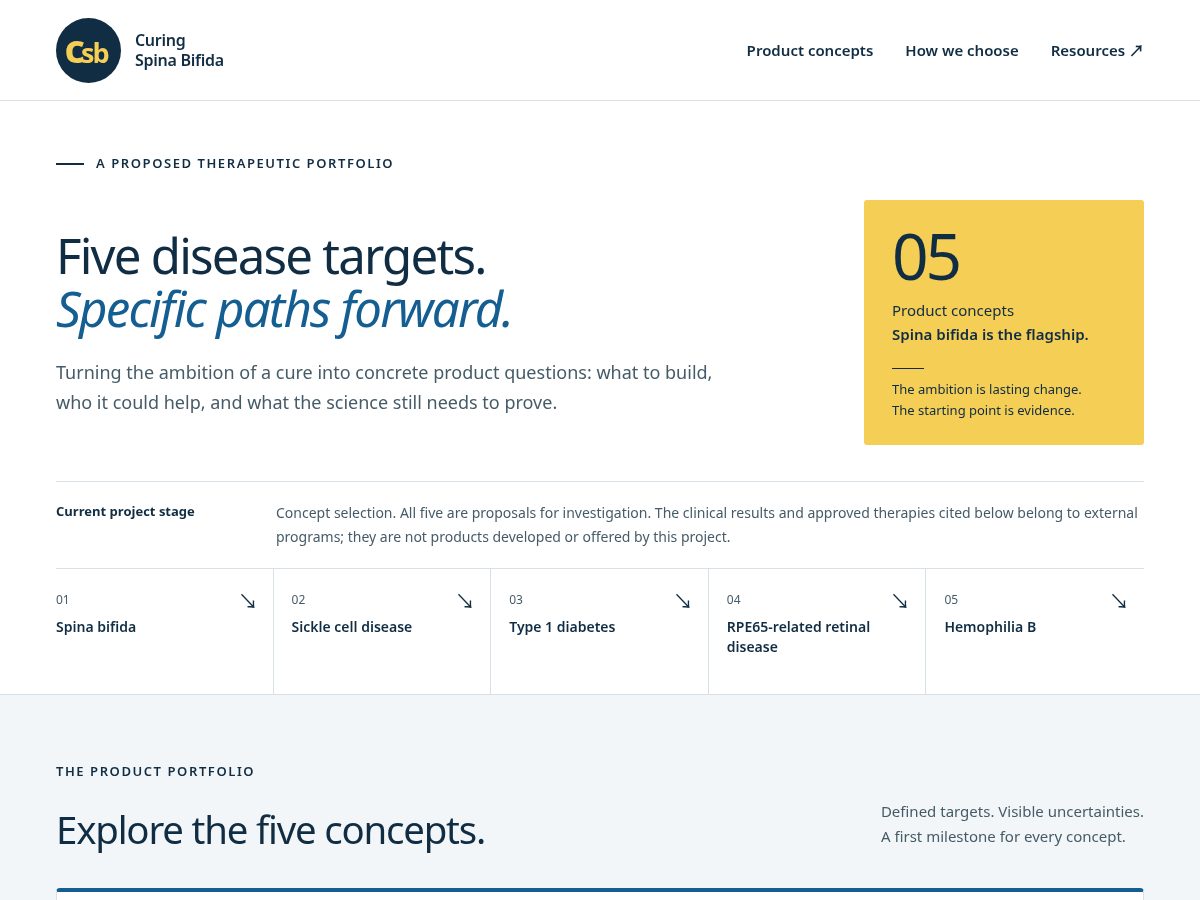 Csb Curing Spina Bifida

Product concepts How we choose Resources ↗

A PROPOSED THERAPEUTIC PORTFOLIO

Five disease targets.
Specific paths forward.

Turning the ambition of a cure into concrete product questions: what to build, who it could help, and what the science still needs to prove.

05
Product concepts
Spina bifida is the flagship.

The ambition is lasting change.
The starting point is evidence.

Current project stage

Concept selection. All five are proposals for investigation. The clinical results and approved therapies cited below belong to external programs; they are not products developed or offered by this project.

01 ↘
Spina bifida

02 ↘
Sickle cell disease

03 ↘
Type 1 diabetes

04 ↘
RPE65-related retinal disease

05 ↘
Hemophilia B

THE PRODUCT PORTFOLIO

Explore the five concepts.

Defined targets. Visible uncertainties.
A first milestone for every concept.